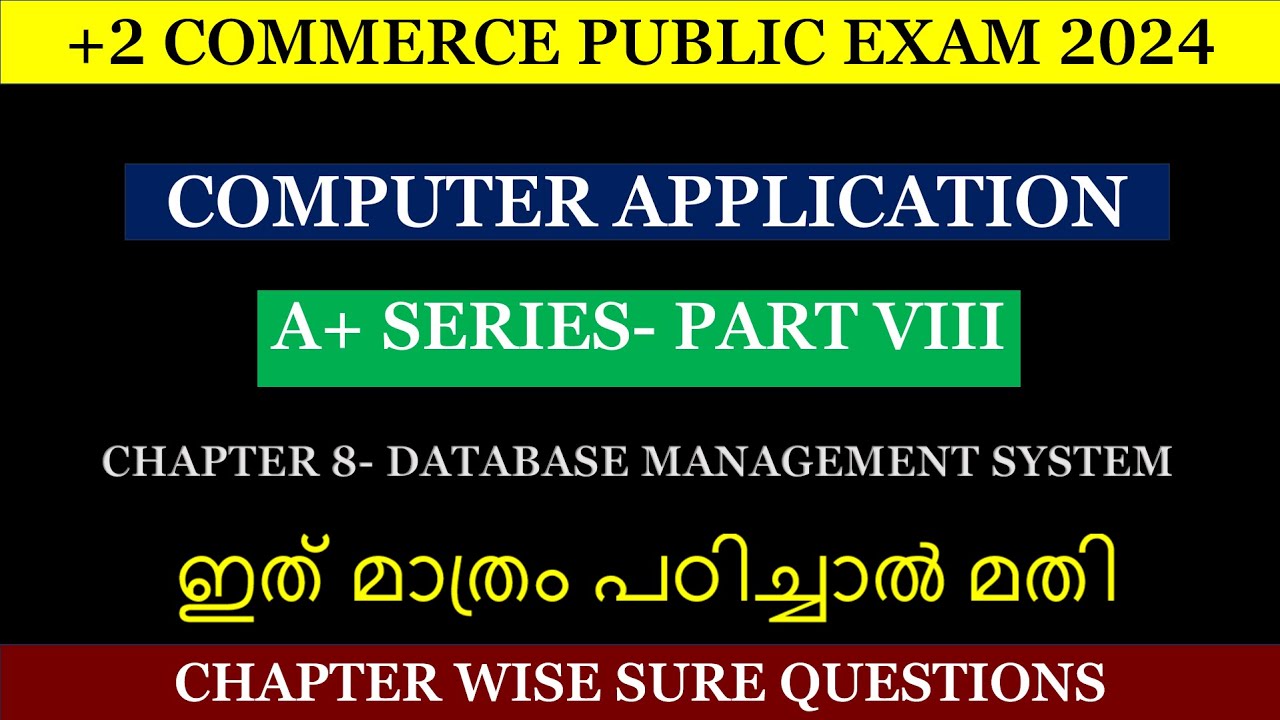 +2 COMMERCE PUBLIC EXAM 2024

COMPUTER APPLICATION

A+ SERIES- PART VIII

CHAPTER 8- DATABASE MANAGEMENT SYSTEM

ഇത് മാത്രം പഠിച്ചാൽ മതി

CHAPTER WISE SURE QUESTIONS